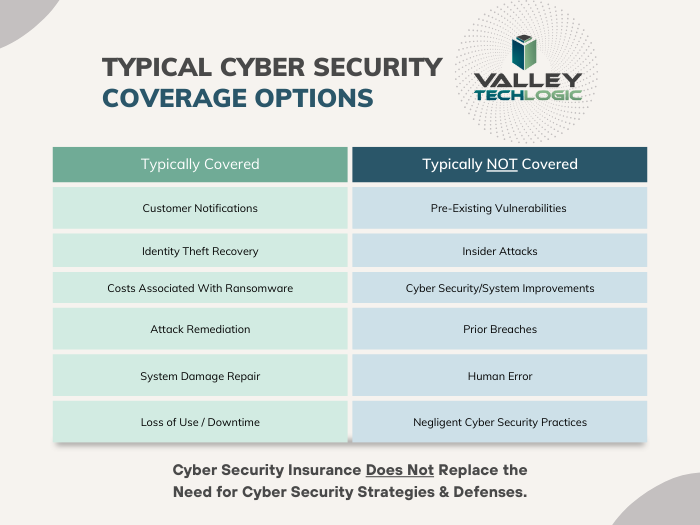 TYPICAL CYBER SECURITY COVERAGE OPTIONS

VALLEY TECHLOGIC

| Typically Covered | Typically NOT Covered |
|---|---|
| Customer Notifications | Pre-Existing Vulnerabilities |
| Identity Theft Recovery | Insider Attacks |
| Costs Associated With Ransomware | Cyber Security/System Improvements |
| Attack Remediation | Prior Breaches |
| System Damage Repair | Human Error |
| Loss of Use / Downtime | Negligent Cyber Security Practices |

Cyber Security Insurance Does Not Replace the Need for Cyber Security Strategies & Defenses.